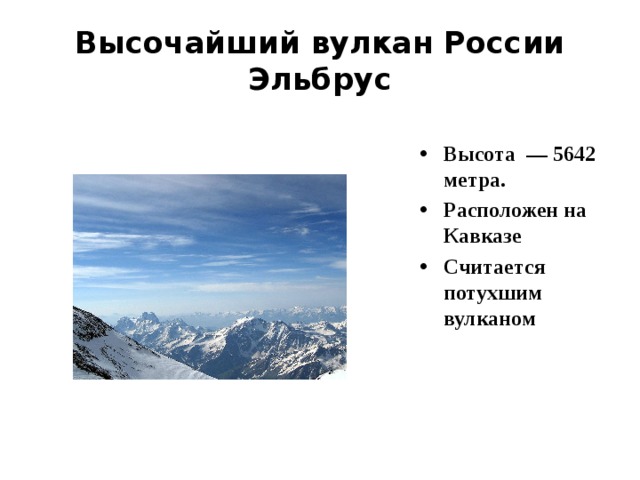 Высочайший вулкан России Эльбрус

• Высота — 5642 метра.
• Расположен на Кавказе
• Считается потухшим вулканом